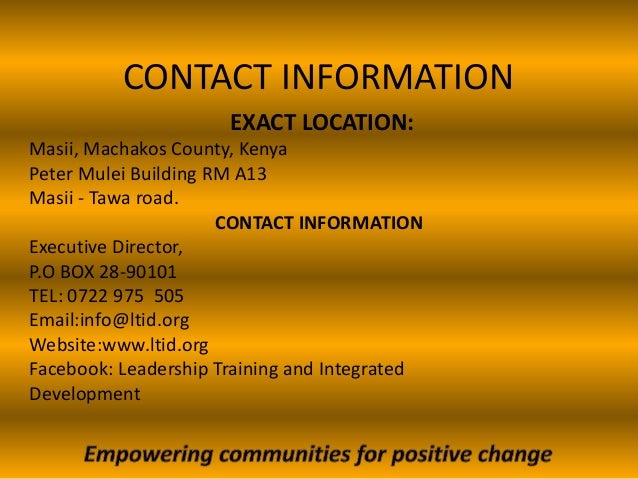 CONTACT INFORMATION

EXACT LOCATION:

Masii, Machakos County, Kenya
Peter Mulei Building RM A13
Masii - Tawa road.

CONTACT INFORMATION

Executive Director,
P.O BOX 28-90101
TEL: 0722 975 505
Email:info@ltid.org
Website:www.ltid.org
Facebook: Leadership Training and Integrated Development

Empowering communities for positive change